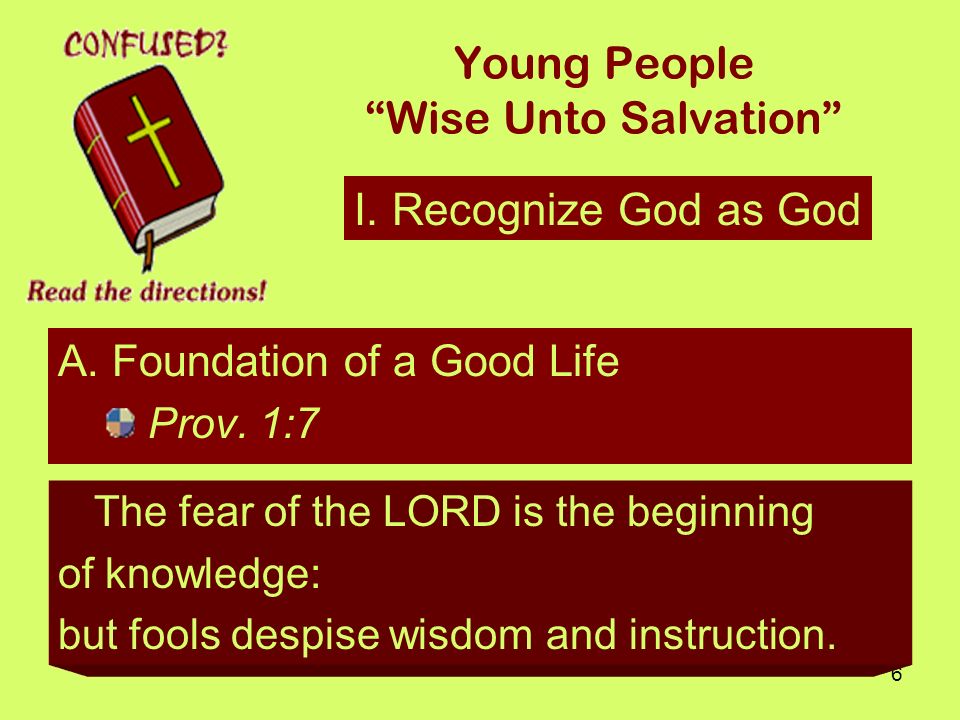 CONFUSED?

Read the directions!

Young People
“Wise Unto Salvation”

I. Recognize God as God

A. Foundation of a Good Life

Prov. 1:7

The fear of the LORD is the beginning of knowledge:
but fools despise wisdom and instruction.

6